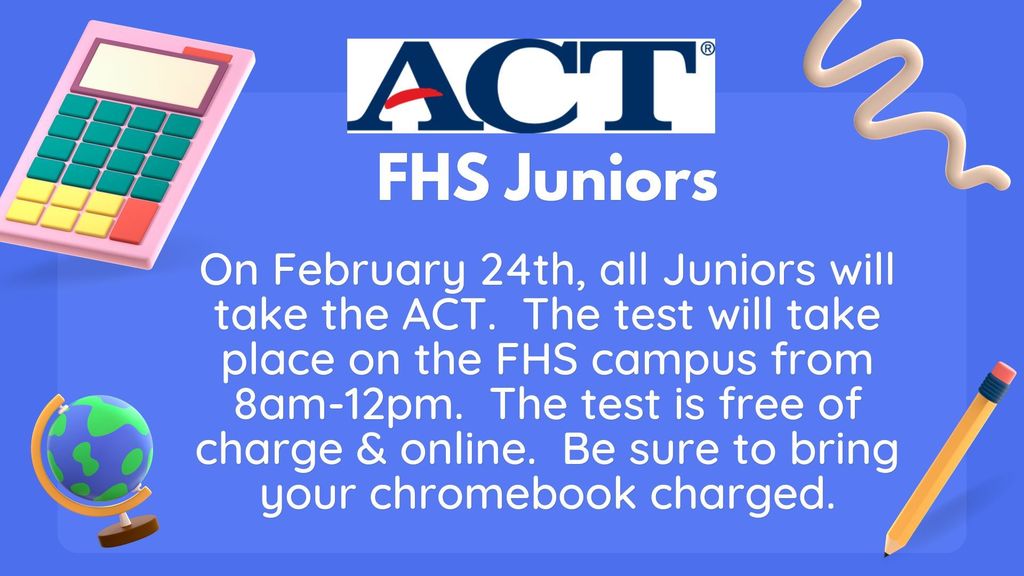 ACT®

FHS Juniors

On February 24th, all Juniors will take the ACT. The test will take place on the FHS campus from 8am-12pm. The test is free of charge & online. Be sure to bring your chromebook charged.